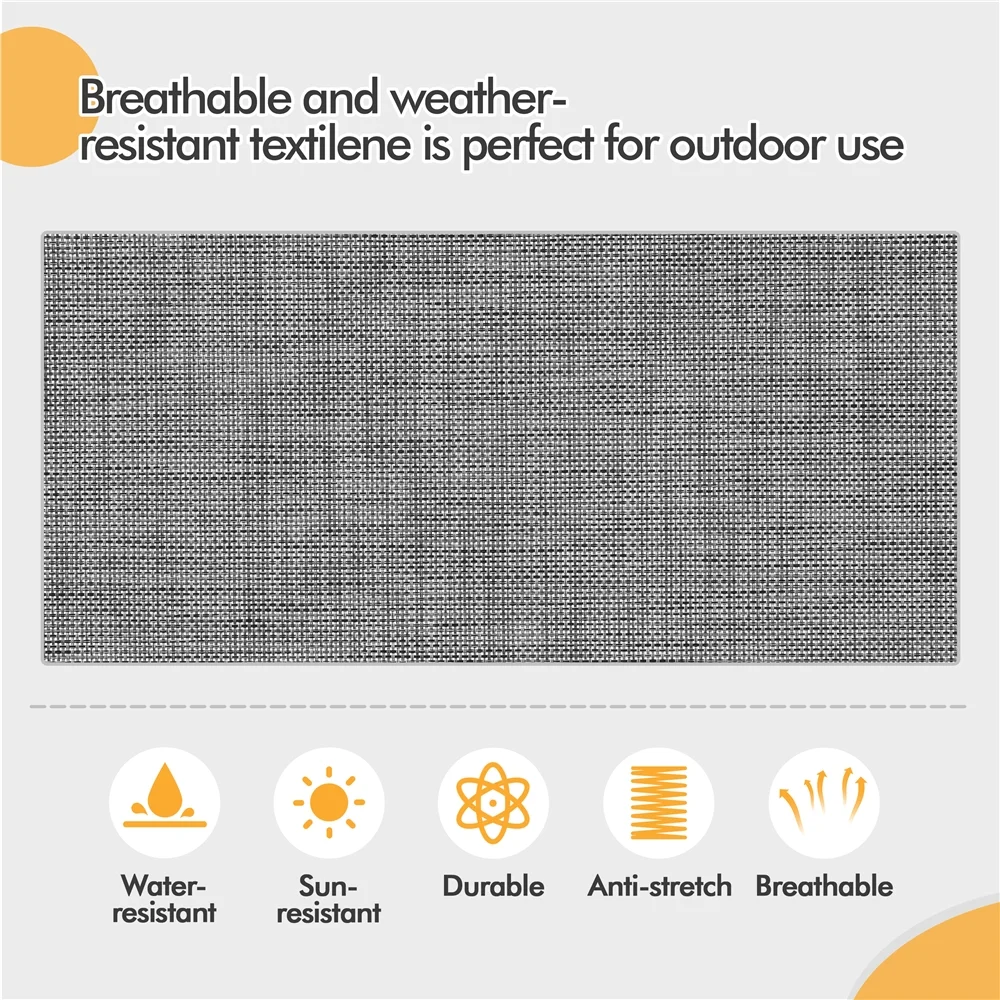 Breathable and weather-resistant textilene is perfect for outdoor use

Water-resistant

Sun-resistant

Durable

Anti-stretch

Breathable